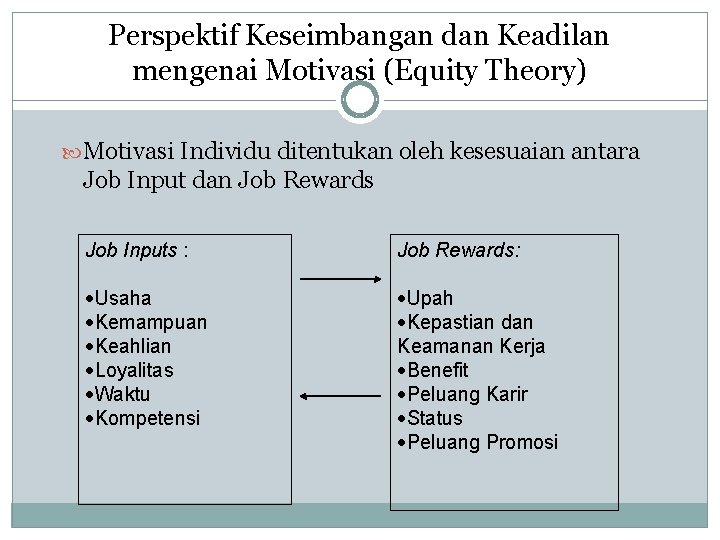 Perspektif Keseimbangan dan Keadilan mengenai Motivasi (Equity Theory)

Motivasi Individu ditentukan oleh kesesuaian antara Job Input dan Job Rewards

Job Inputs :

•Usaha
•Kemampuan
•Keahlian
•Loyalitas
•Waktu
•Kompetensi

Job Rewards:

•Upah
•Kepastian dan Keamanan Kerja
•Benefit
•Peluang Karir
•Status
•Peluang Promosi